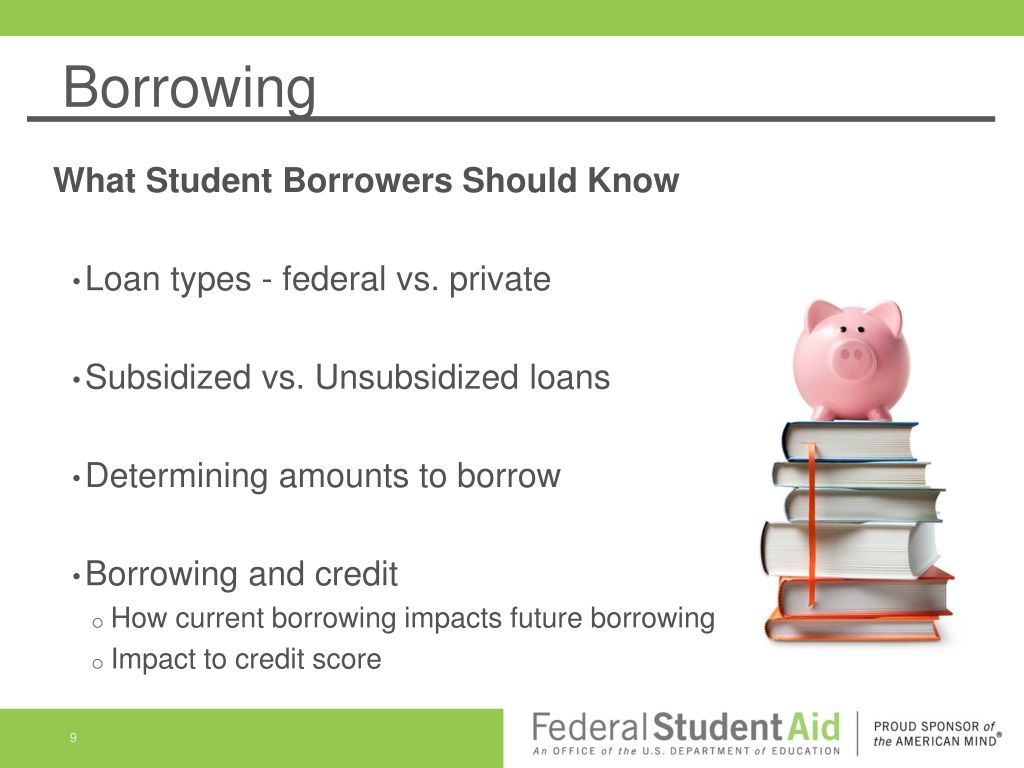 Borrowing

What Student Borrowers Should Know

• Loan types - federal vs. private

• Subsidized vs. Unsubsidized loans

• Determining amounts to borrow

• Borrowing and credit
o How current borrowing impacts future borrowing
o Impact to credit score

9

Federal Student Aid
An OFFICE of the U.S. DEPARTMENT of EDUCATION

PROUD SPONSOR of the AMERICAN MIND®